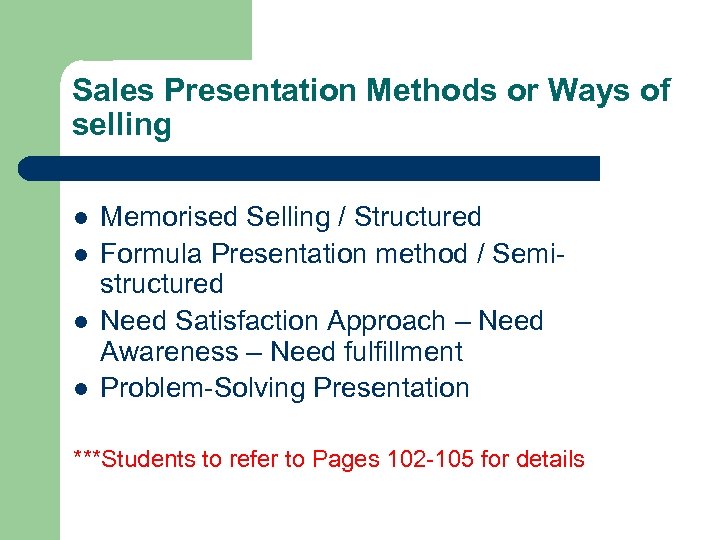 Sales Presentation Methods or Ways of selling

- Memorised Selling / Structured
- Formula Presentation method / Semi-structured
- Need Satisfaction Approach – Need Awareness – Need fulfillment
- Problem-Solving Presentation

***Students to refer to Pages 102-105 for details